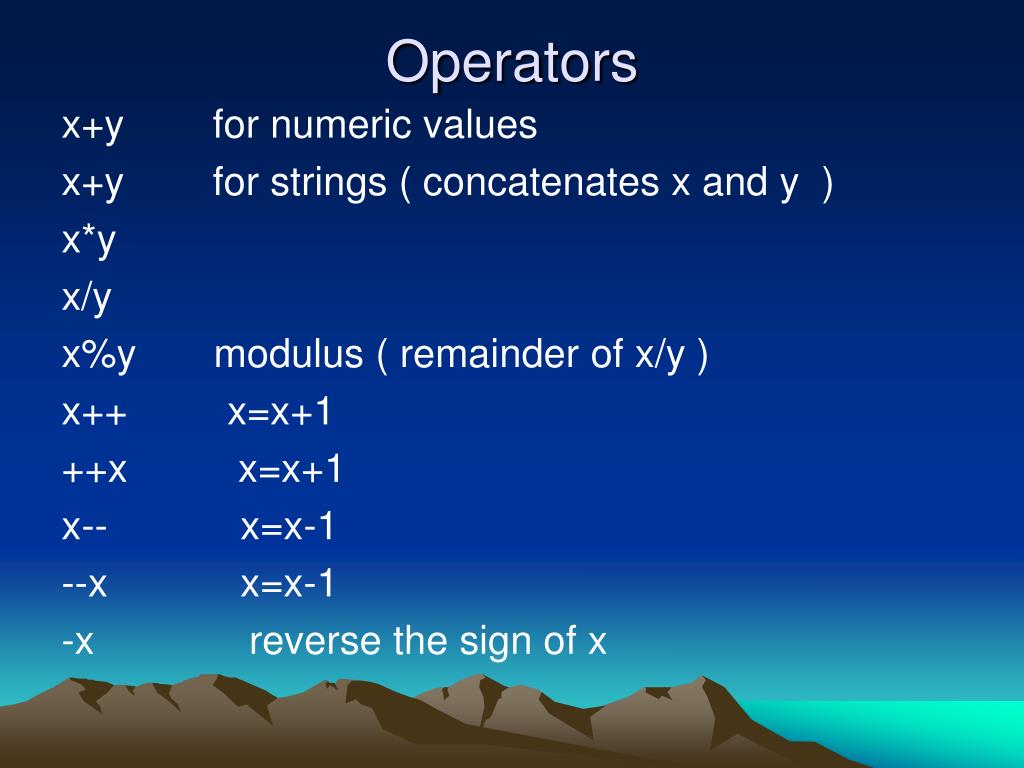 Operators

x+y for numeric values
x+y for strings ( concatenates x and y )
x*y
x/y
x%y modulus ( remainder of x/y )
x++ x=x+1
++x x=x+1
x-- x=x-1
--x x=x-1
-x reverse the sign of x